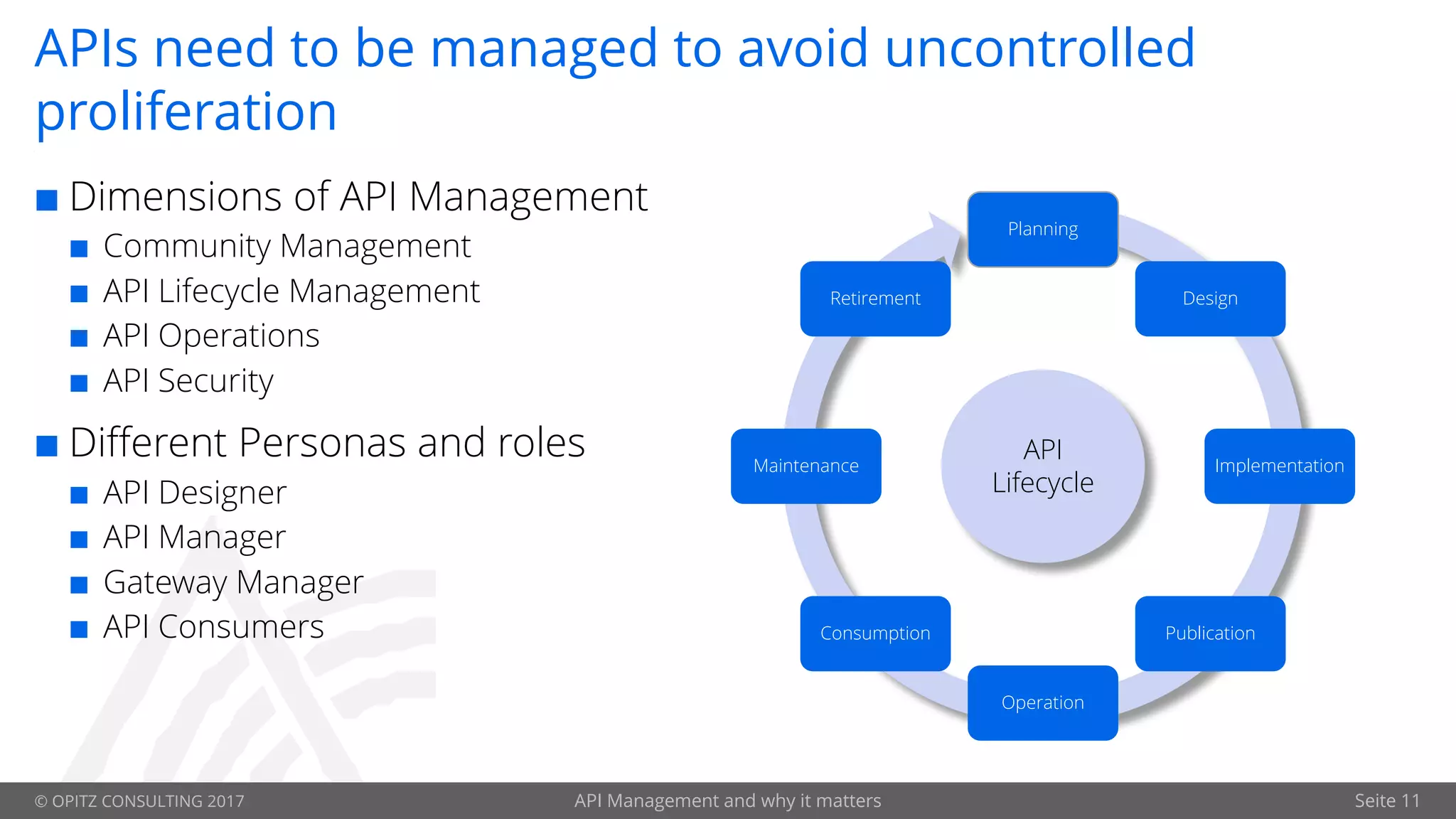 APIs need to be managed to avoid uncontrolled proliferation

■ Dimensions of API Management
■ Community Management
■ API Lifecycle Management
■ API Operations
■ API Security

■ Different Personas and roles
■ API Designer
■ API Manager
■ Gateway Manager
■ API Consumers

Planning
Design
Implementation
Publication
Operation
Consumption
Maintenance
Retirement
API Lifecycle

© OPITZ CONSULTING 2017
API Management and why it matters
Seite 11